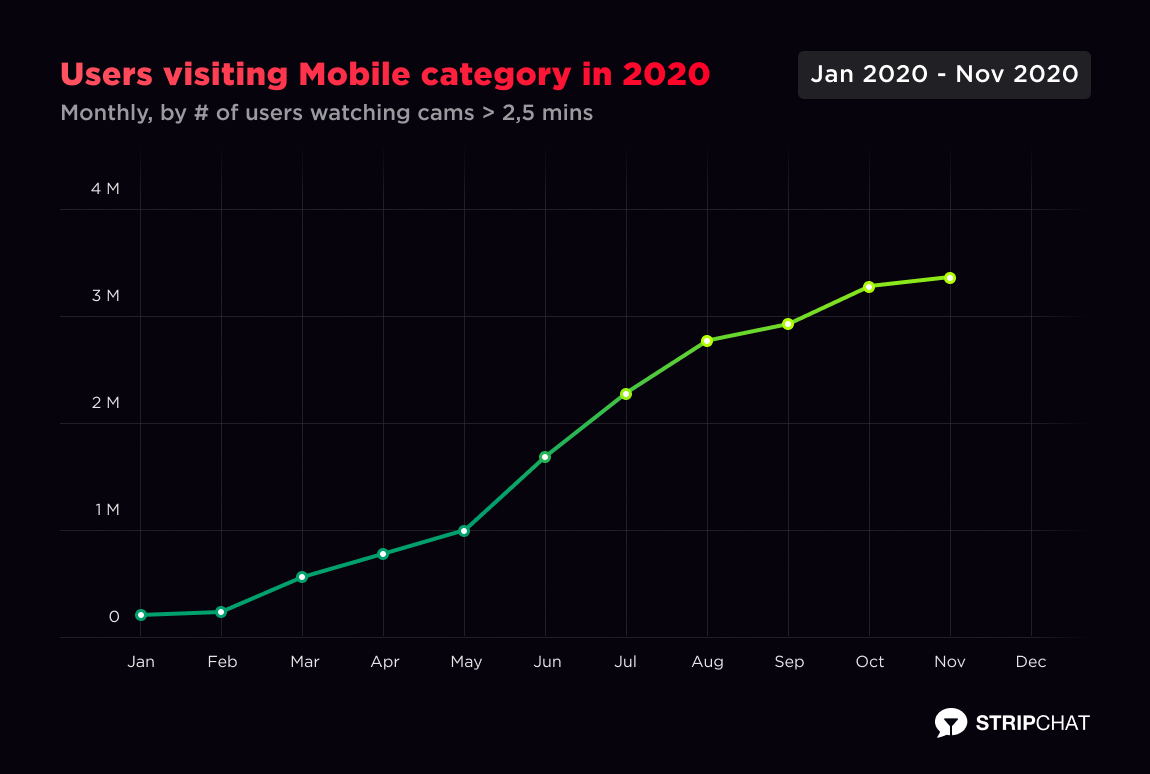 Users visiting Mobile category in 2020

Jan 2020 - Nov 2020

Monthly, by # of users watching cams > 2,5 mins

4 M
3 M
2 M
1 M
0

Jan Feb Mar Apr May Jun Jul Aug Sep Oct Nov Dec

STRIPCHAT